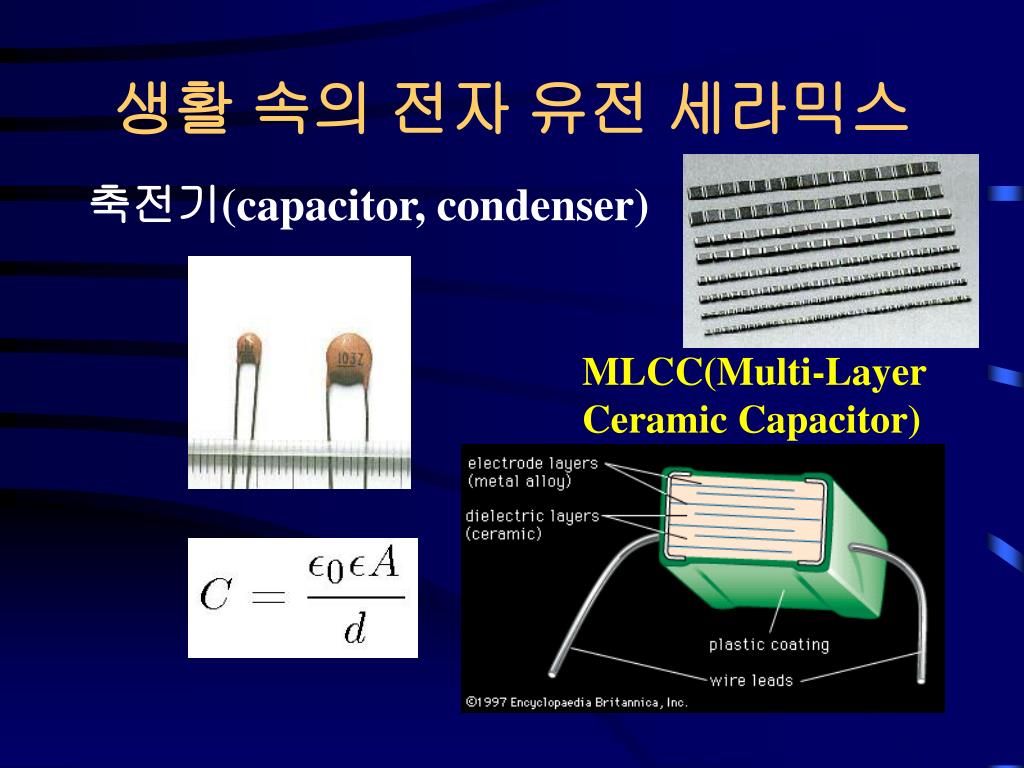 생활 속의 전자 유전 세라믹스

축전기(capacitor, condenser)

103Z

MLCC(Multi-Layer Ceramic Capacitor)

$C = \frac{\epsilon_0 \epsilon A}{d}$

electrode layers (metal alloy)

dielectric layers (ceramic)

plastic coating

wire leads

©1997 Encyclopaedia Britannica, Inc.